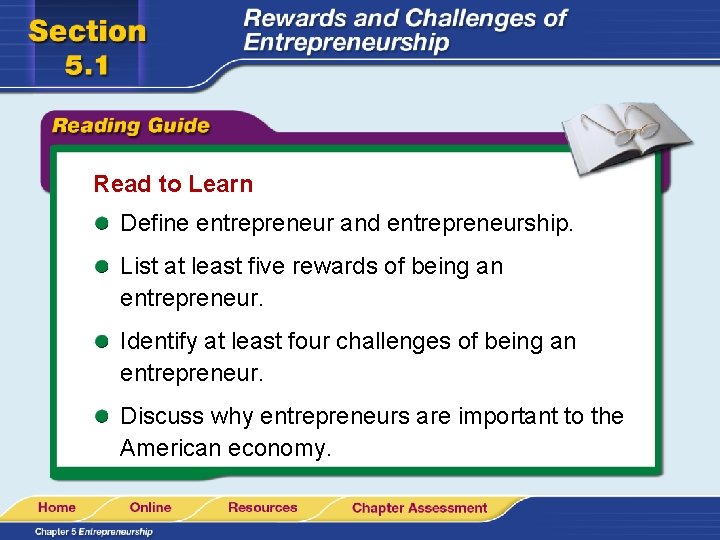 Section 5.1

Rewards and Challenges of Entrepreneurship

Reading Guide

Read to Learn

- Define entrepreneur and entrepreneurship.
- List at least five rewards of being an entrepreneur.
- Identify at least four challenges of being an entrepreneur.
- Discuss why entrepreneurs are important to the American economy.

Home Online Resources Chapter Assessment

Chapter 5 Entrepreneurship